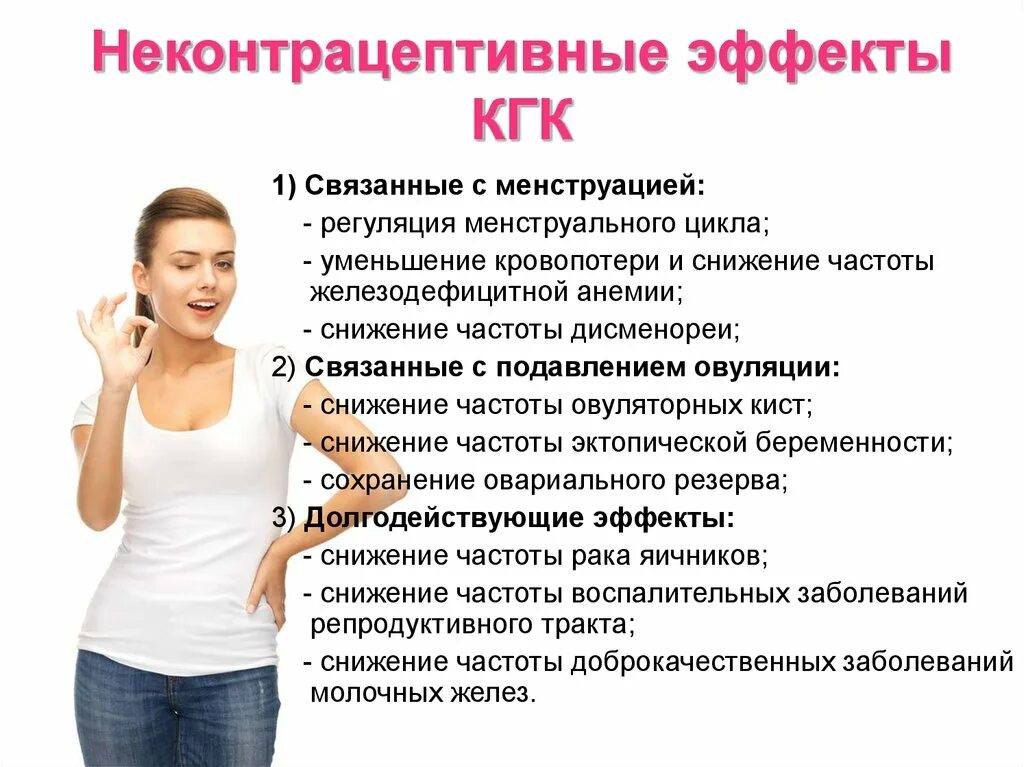 Неконтрацептивные эффекты КГК

1) Связанные с менструацией:
- регуляция менструального цикла;
- уменьшение кровопотери и снижение частоты железодефицитной анемии;
- снижение частоты дисменореи;
2) Связанные с подавлением овуляции:
- снижение частоты овуляторных кист;
- снижение частоты эктопической беременности;
- сохранение овариального резерва;
3) Долгодействующие эффекты:
- снижение частоты рака яичников;
- снижение частоты воспалительных заболеваний репродуктивного тракта;
- снижение частоты доброкачественных заболеваний молочных желез.